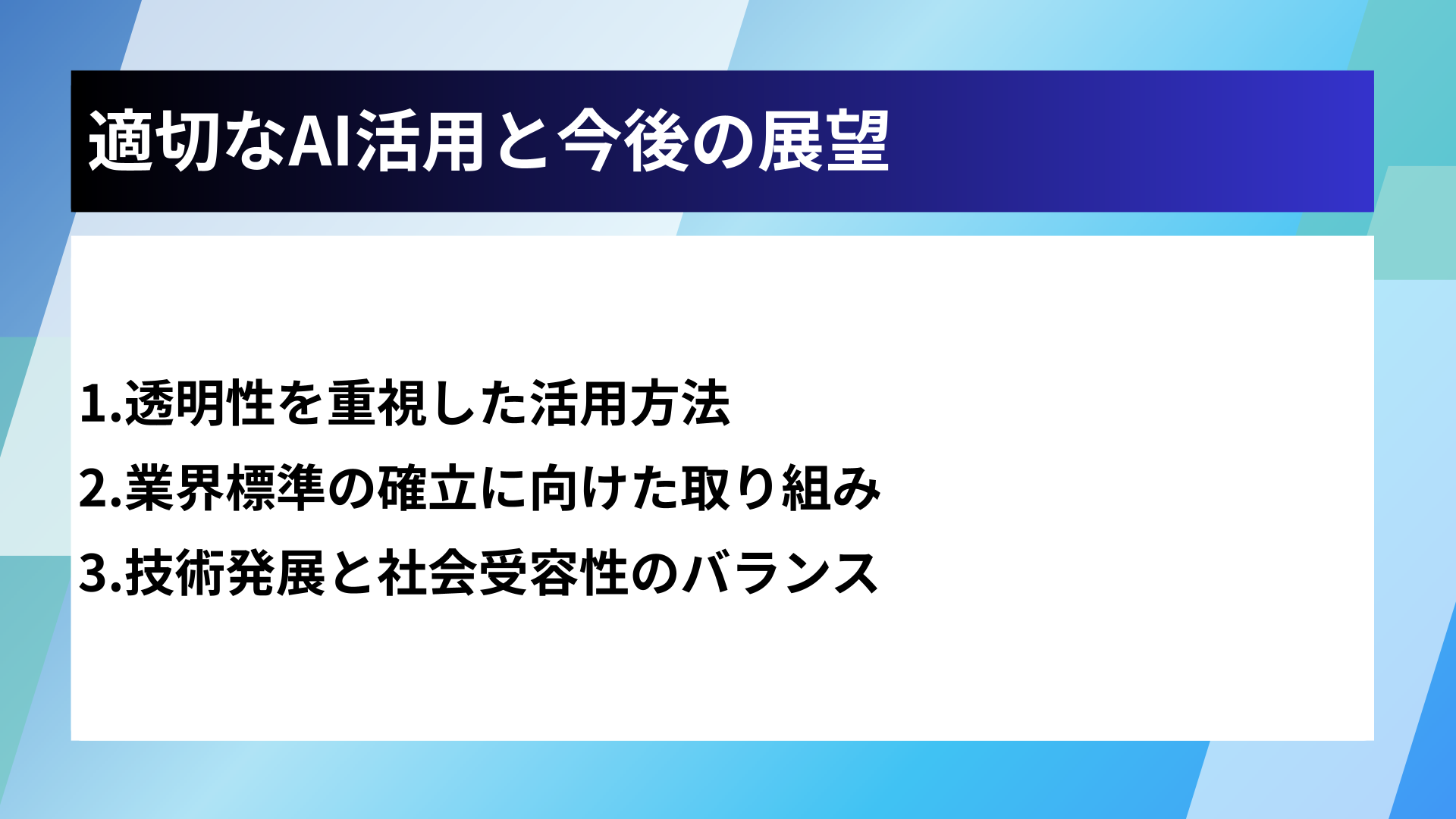 適切なAI活用と今後の展望

1.透明性を重視した活用方法
2.業界標準の確立に向けた取り組み
3.技術発展と社会受容性のバランス